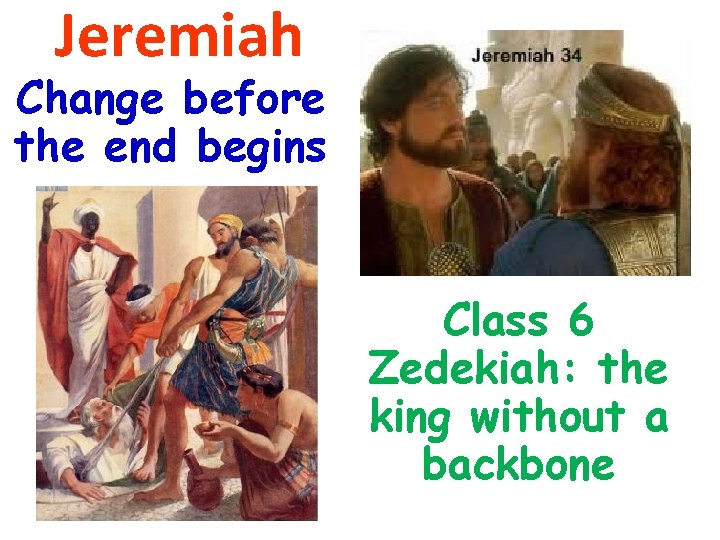 Jeremiah
Change before the end begins

Jeremiah 34

Class 6
Zedekiah: the king without a backbone